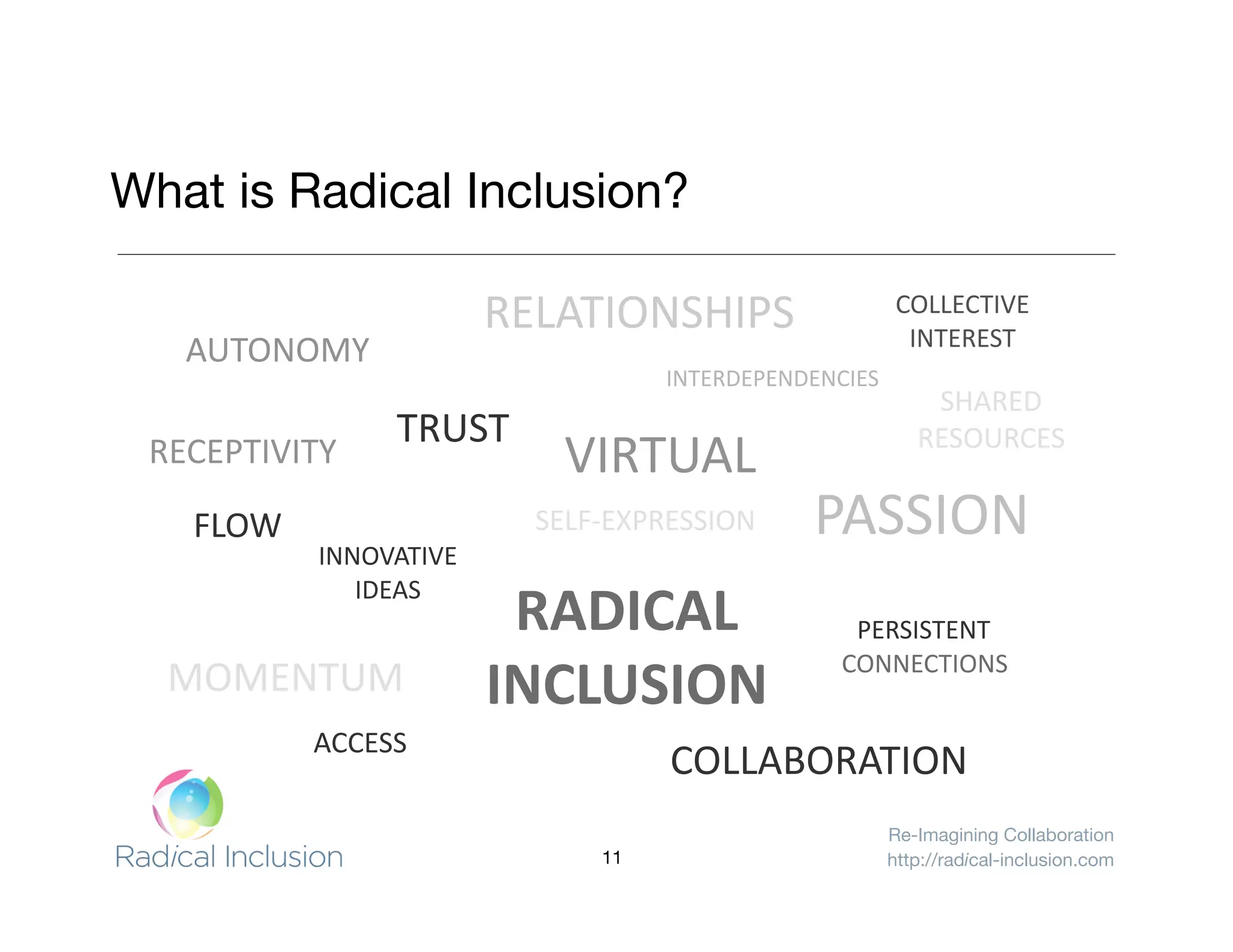 What is Radical Inclusion?

RELATIONSHIPS

COLLECTIVE INTEREST

AUTONOMY

INTERDEPENDENCIES

SHARED RESOURCES

TRUST

RECEPTIVITY

VIRTUAL

PASSION

FLOW

SELF-EXPRESSION

INNOVATIVE IDEAS

RADICAL INCLUSION

PERSISTENT CONNECTIONS

MOMENTUM

ACCESS

COLLABORATION

Radical Inclusion

11

Re-Imagining Collaboration
http://radical-inclusion.com